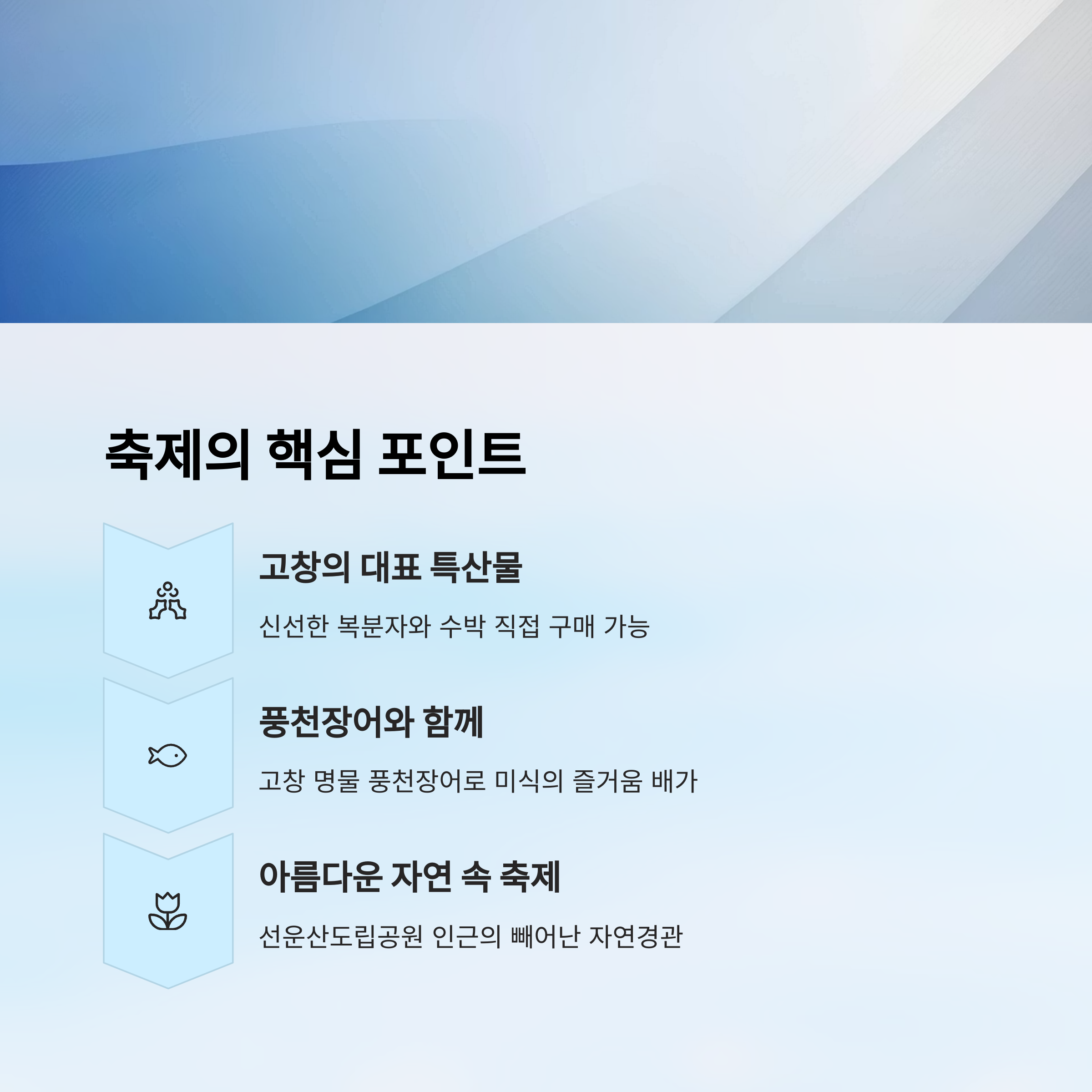 축제의 핵심 포인트

고창의 대표 특산물

신선한 복분자와 수박 직접 구매 가능

풍천장어와 함께

고창 명물 풍천장어로 미식의 즐거움 배가

아름다운 자연 속 축제

선운산도립공원 인근의 빼어난 자연경관